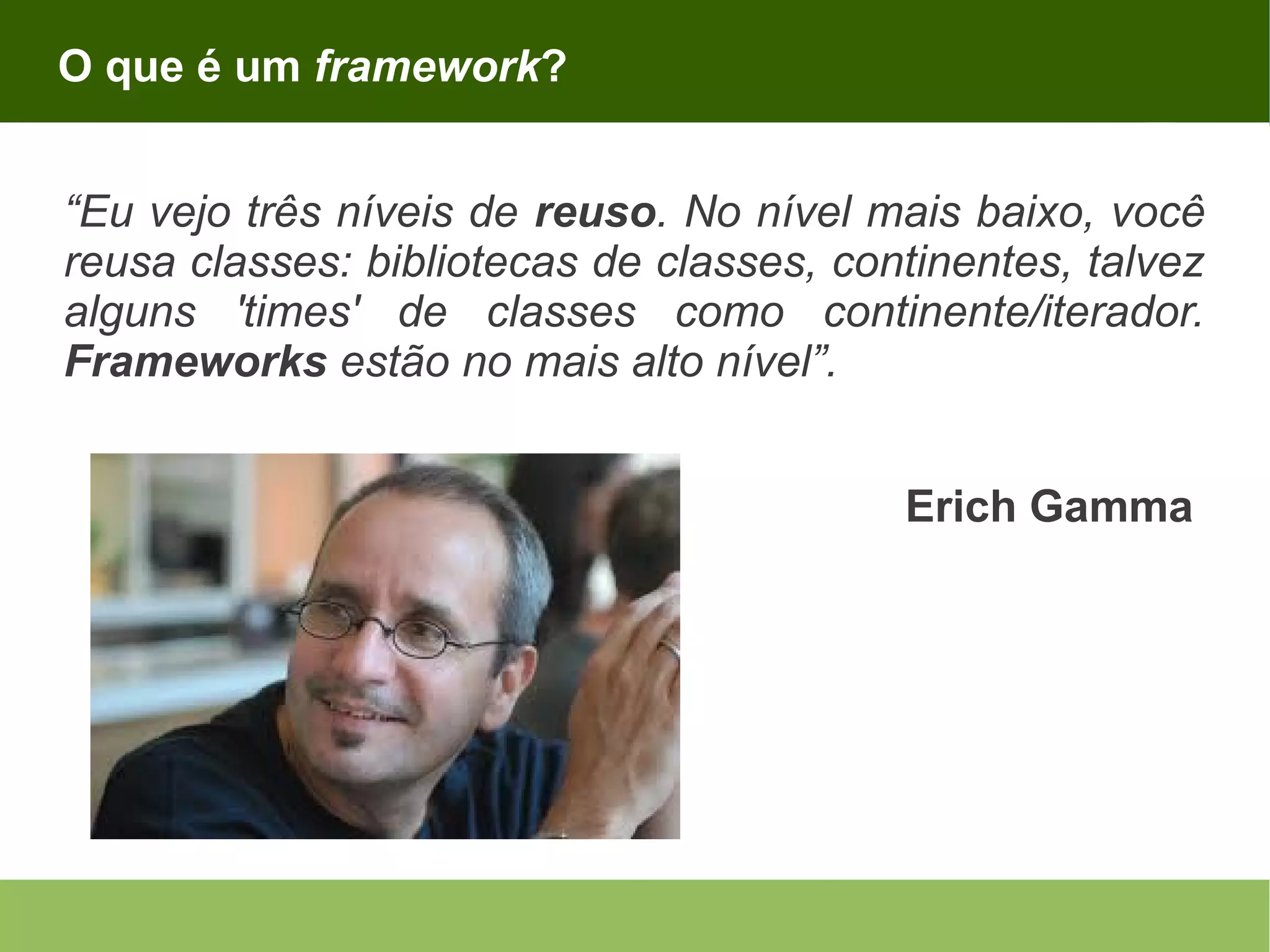 O que é um framework?

“Eu vejo três níveis de reuso. No nível mais baixo, você reusa classes: bibliotecas de classes, continentes, talvez alguns 'times' de classes como continente/iterador. Frameworks estão no mais alto nível”.

Erich Gamma